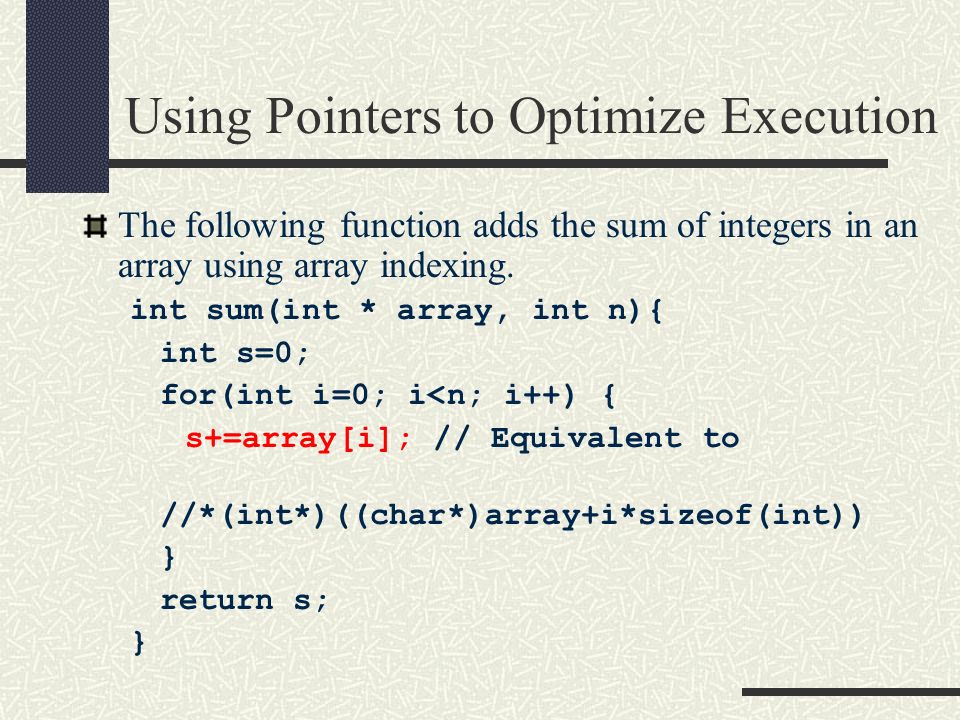 Using Pointers to Optimize Execution

The following function adds the sum of integers in an array using array indexing.

int sum(int * array, int n){
  int s=0;
  for(int i=0; i<n; i++) {
    s+=array[i]; // Equivalent to

  //*(int*)((char*)array+i*sizeof(int))
  }
  return s;
}